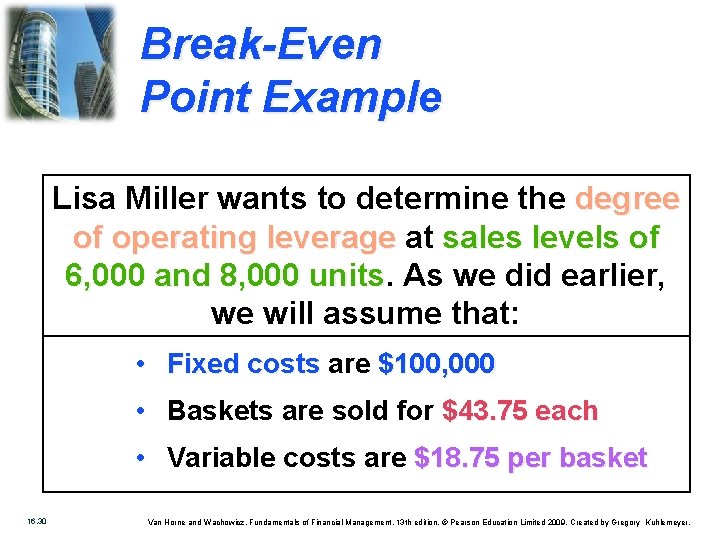 Break-Even Point Example

Lisa Miller wants to determine the degree of operating leverage at sales levels of 6,000 and 8,000 units. As we did earlier, we will assume that:

• Fixed costs are $100,000
• Baskets are sold for $43.75 each
• Variable costs are $18.75 per basket

16.30

Van Horne and Wachowicz, Fundamentals of Financial Management, 13th edition. © Pearson Education Limited 2009. Created by Gregory Kuhlemeyer.